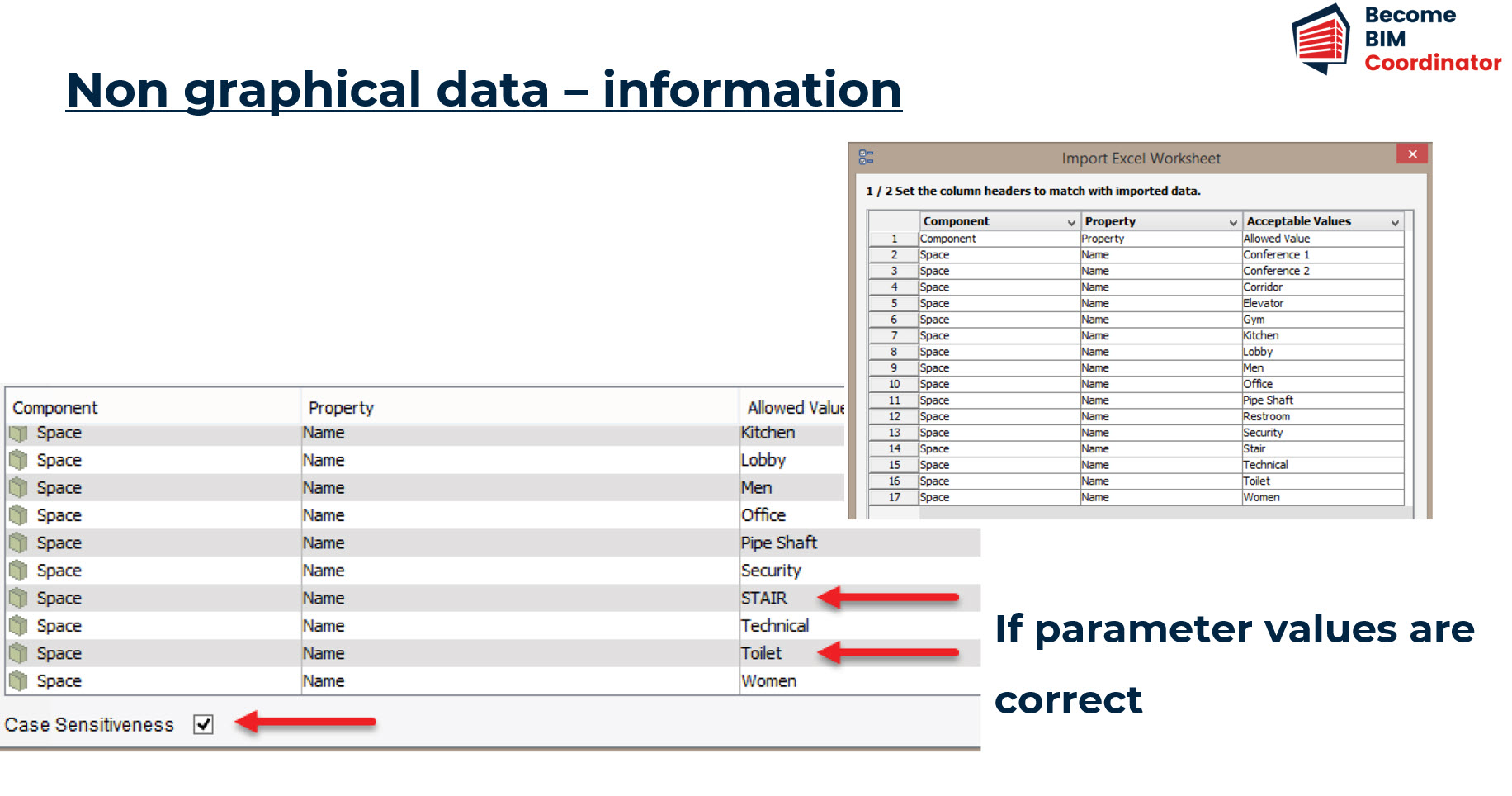 Become BIM Coordinator

Non graphical data – information

Import Excel Worksheet

1 / 2 Set the column headers to match with imported data.

| | Component | Property | Acceptable Values |
|---|---|---|---|
| 1 | Component | Property | Allowed Value |
| 2 | Space | Name | Conference 1 |
| 3 | Space | Name | Conference 2 |
| 4 | Space | Name | Corridor |
| 5 | Space | Name | Elevator |
| 6 | Space | Name | Gym |
| 7 | Space | Name | Kitchen |
| 8 | Space | Name | Lobby |
| 9 | Space | Name | Men |
| 10 | Space | Name | Office |
| 11 | Space | Name | Pipe Shaft |
| 12 | Space | Name | Restroom |
| 13 | Space | Name | Security |
| 14 | Space | Name | Stair |
| 15 | Space | Name | Technical |
| 16 | Space | Name | Toilet |
| 17 | Space | Name | Women |

| Component | Property | Allowed Value |
|---|---|---|
| Space | Name | Kitchen |
| Space | Name | Lobby |
| Space | Name | Men |
| Space | Name | Office |
| Space | Name | Pipe Shaft |
| Space | Name | Security |
| Space | Name | STAIR |
| Space | Name | Technical |
| Space | Name | Toilet |
| Space | Name | Women |

Case Sensitiveness

If parameter values are correct